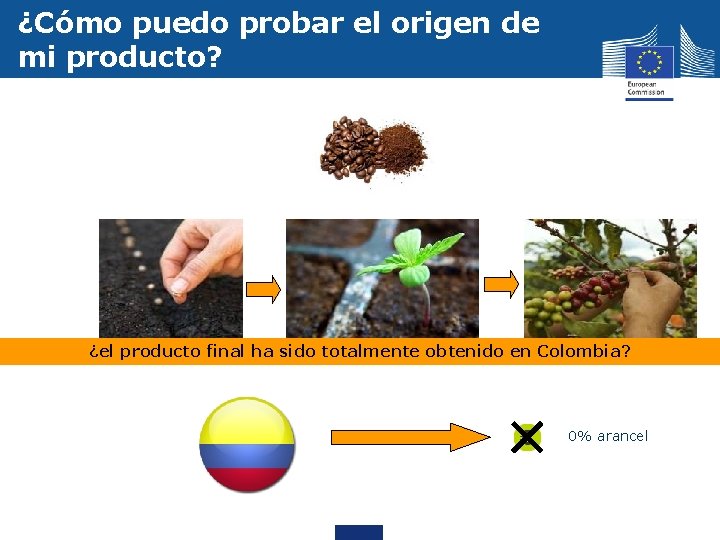 ¿Cómo puedo probar el origen de mi producto?

European Commission

¿el producto final ha sido totalmente obtenido en Colombia?

0% arancel